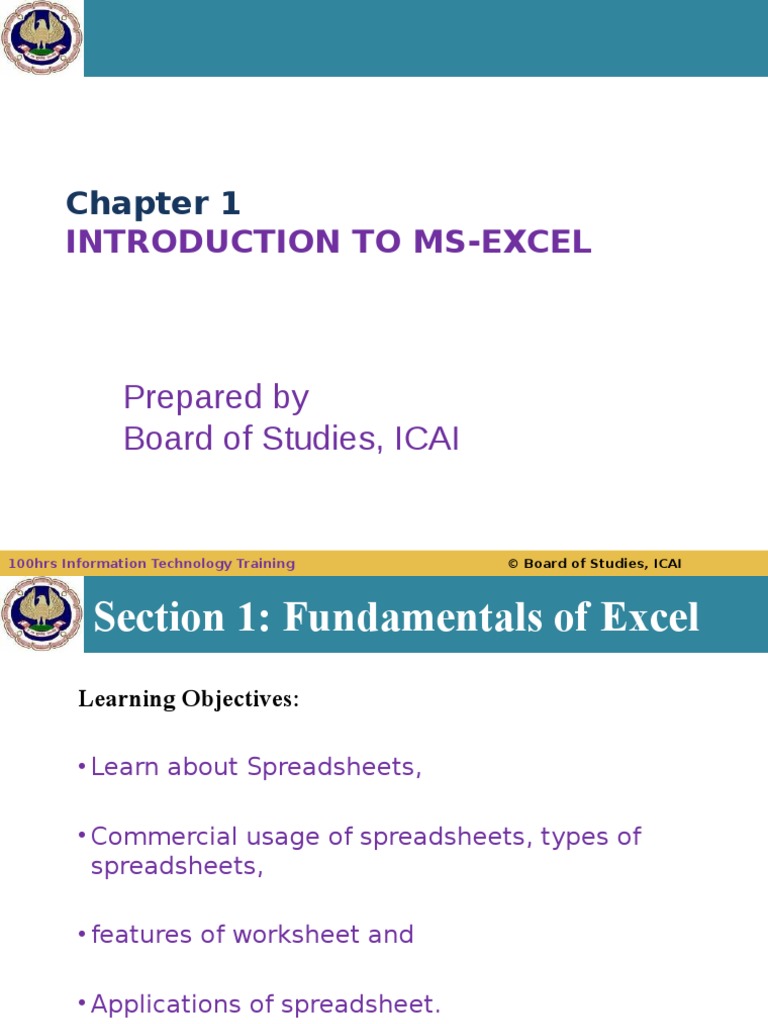 Chapter 1
INTRODUCTION TO MS-EXCEL

Prepared by
Board of Studies, ICAI

100hrs Information Technology Training

© Board of Studies, ICAI

Section 1: Fundamentals of Excel

Learning Objectives:

• Learn about Spreadsheets,

• Commercial usage of spreadsheets, types of spreadsheets,

• features of worksheet and

• Applications of spreadsheet.